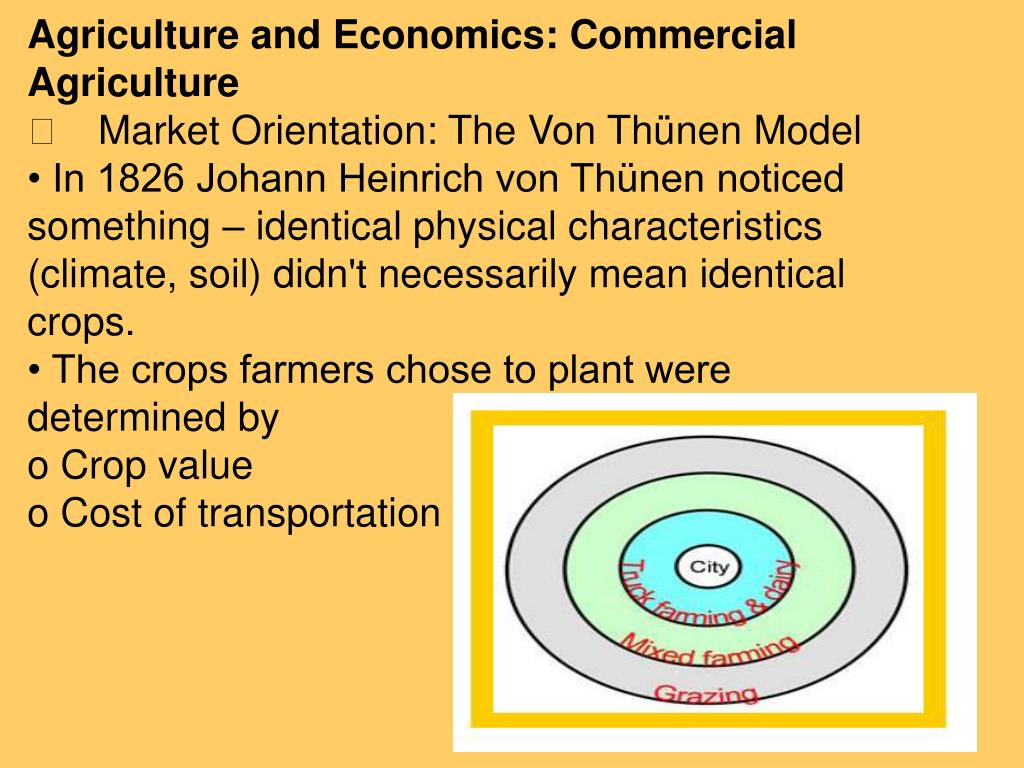 Agriculture and Economics: Commercial Agriculture

 Market Orientation: The Von Thünen Model

• In 1826 Johann Heinrich von Thünen noticed something – identical physical characteristics (climate, soil) didn't necessarily mean identical crops.

• The crops farmers chose to plant were determined by
o Crop value
o Cost of transportation

City
Truck farming & dairy
Mixed farming
Grazing